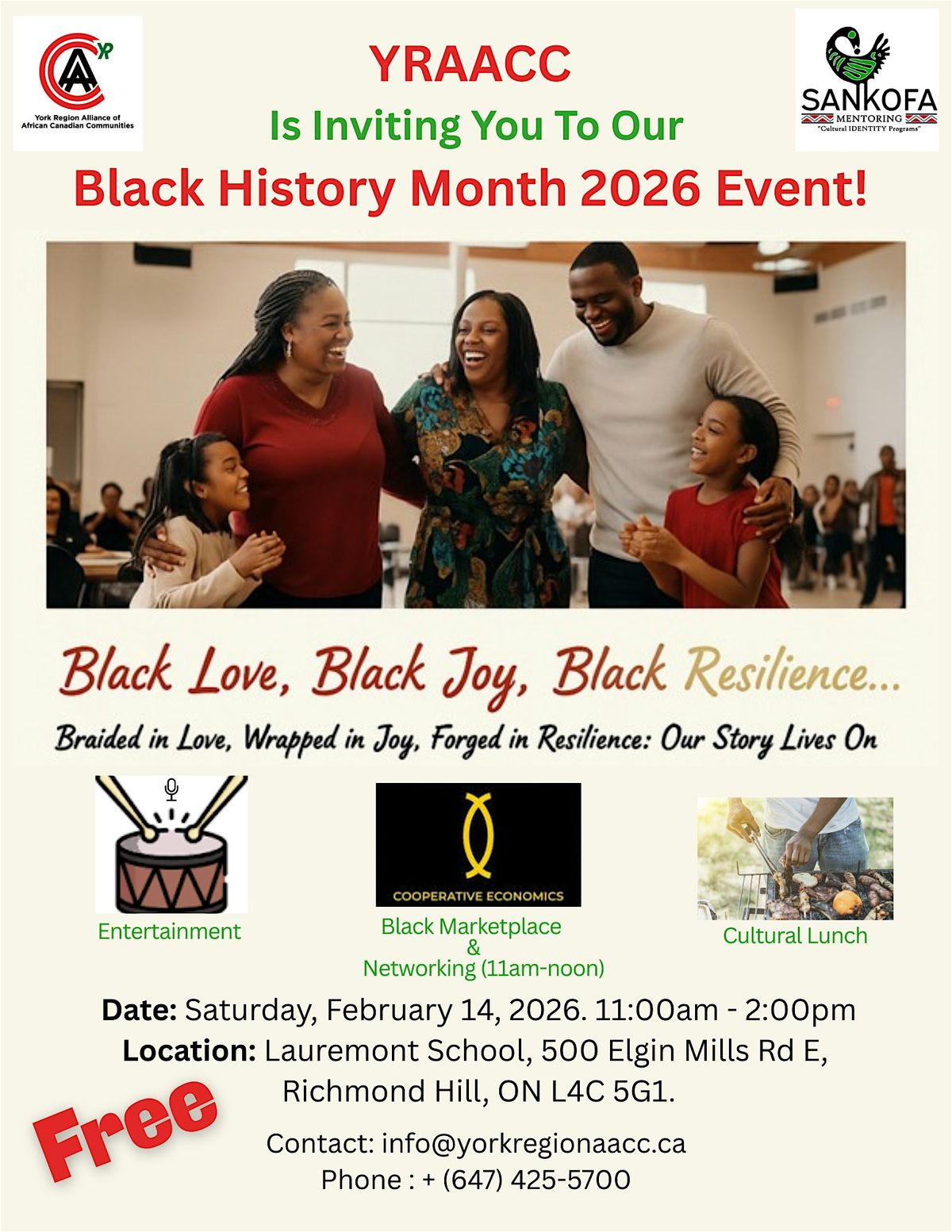 YR

York Region Alliance of African Canadian Communities

YRAACC

Is Inviting You To Our

Black History Month 2026 Event!

SANKOFA
MENTORING
"Cultural IDENTITY Programs"

Black Love, Black Joy, Black Resilience...

Braided in Love, Wrapped in Joy, Forged in Resilience: Our Story Lives On

Entertainment

COOPERATIVE ECONOMICS

Black Marketplace & Networking (11am-noon)

Cultural Lunch

**Date:** Saturday, February 14, 2026. 11:00am - 2:00pm
**Location:** Lauremont School, 500 Elgin Mills Rd E, Richmond Hill, ON L4C 5G1.

Free

Contact: info@yorkregionaacc.ca
Phone : + (647) 425-5700